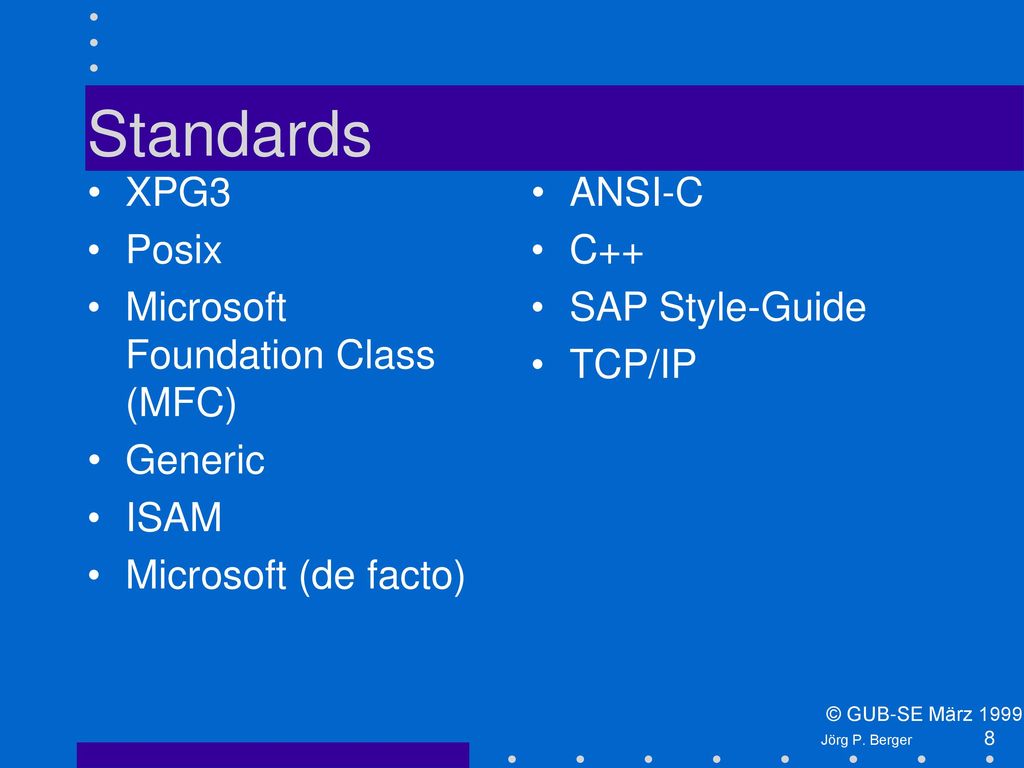 Standards

• XPG3
• Posix
• Microsoft Foundation Class (MFC)
• Generic
• ISAM
• Microsoft (de facto)

• ANSI-C
• C++
• SAP Style-Guide
• TCP/IP

© GUB-SE März 1999

Jörg P. Berger

8